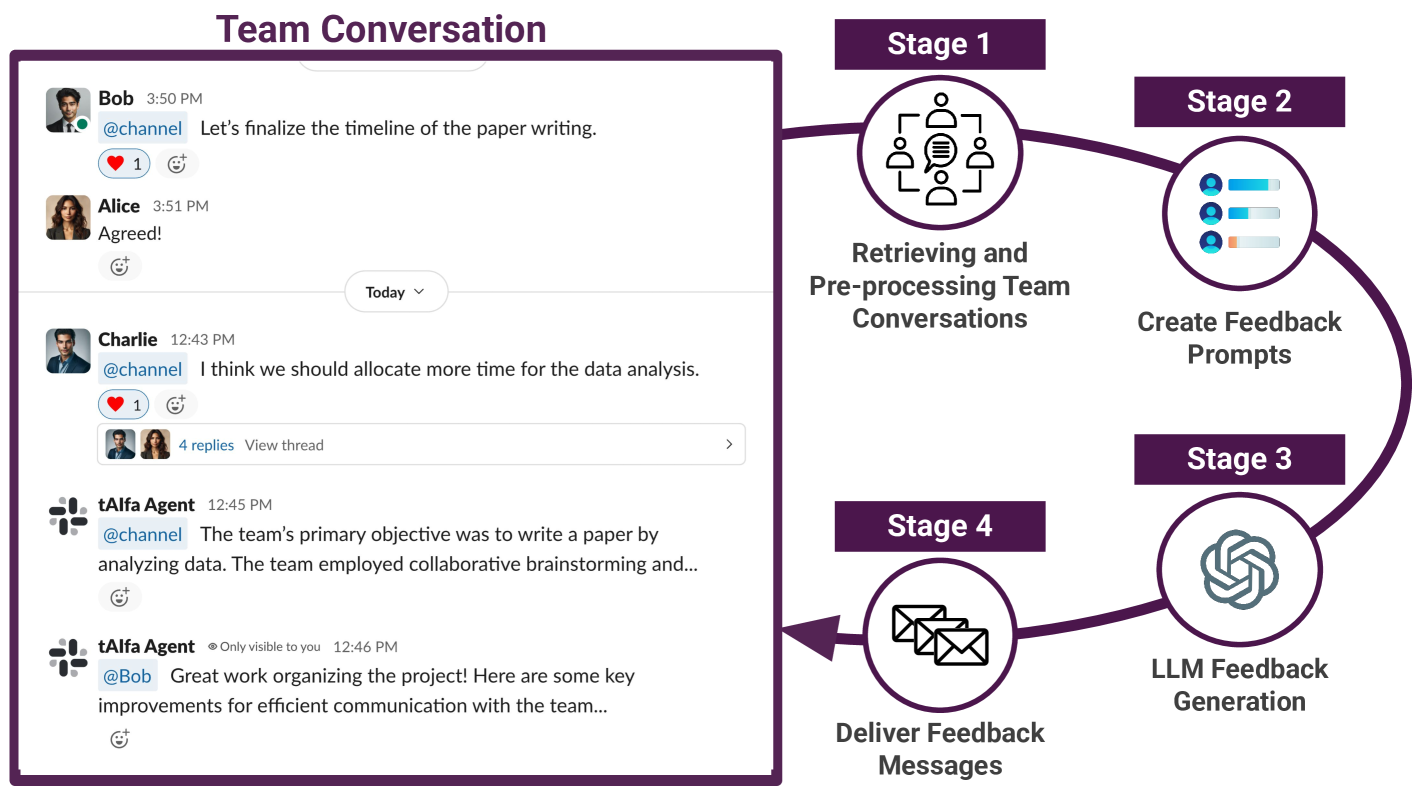 Team Conversation

Bob 3:50 PM
@channel Let's finalize the timeline of the paper writing.
1

Alice 3:51 PM
Agreed!

Today

Charlie 12:43 PM
@channel I think we should allocate more time for the data analysis.
1
4 replies View thread

tAIfa Agent 12:45 PM
@channel The team's primary objective was to write a paper by analyzing data. The team employed collaborative brainstorming and...

tAIfa Agent Only visible to you 12:46 PM
@Bob Great work organizing the project! Here are some key improvements for efficient communication with the team...

Stage 1
Retrieving and Pre-processing Team Conversations

Stage 2
Create Feedback Prompts

Stage 3
LLM Feedback Generation

Stage 4
Deliver Feedback Messages